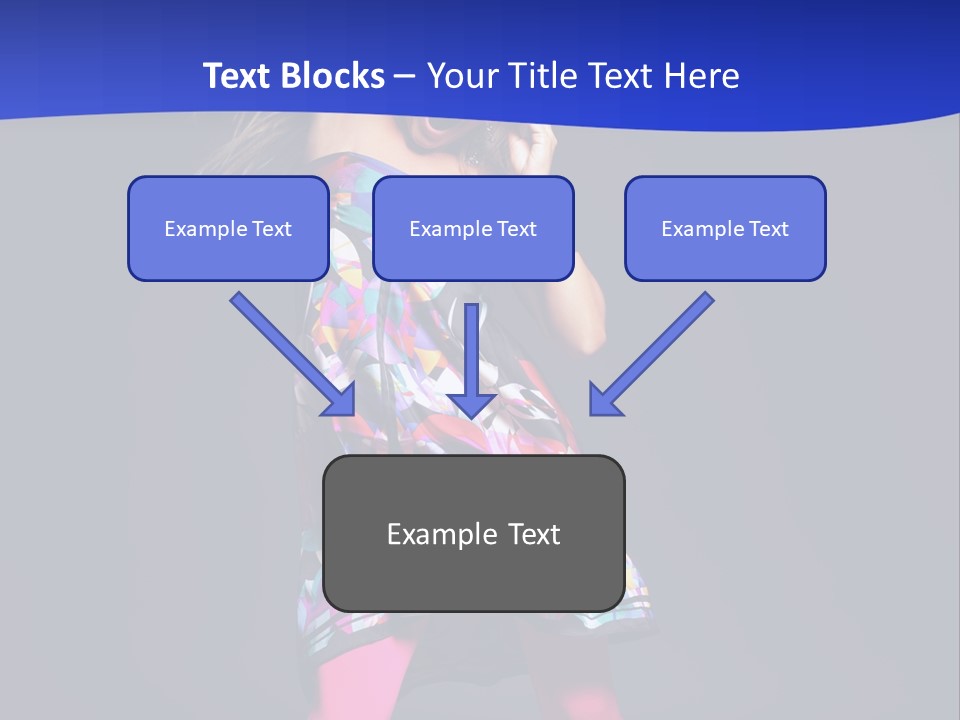 Text Blocks – Your Title Text Here

Example Text

Example Text

Example Text

Example Text